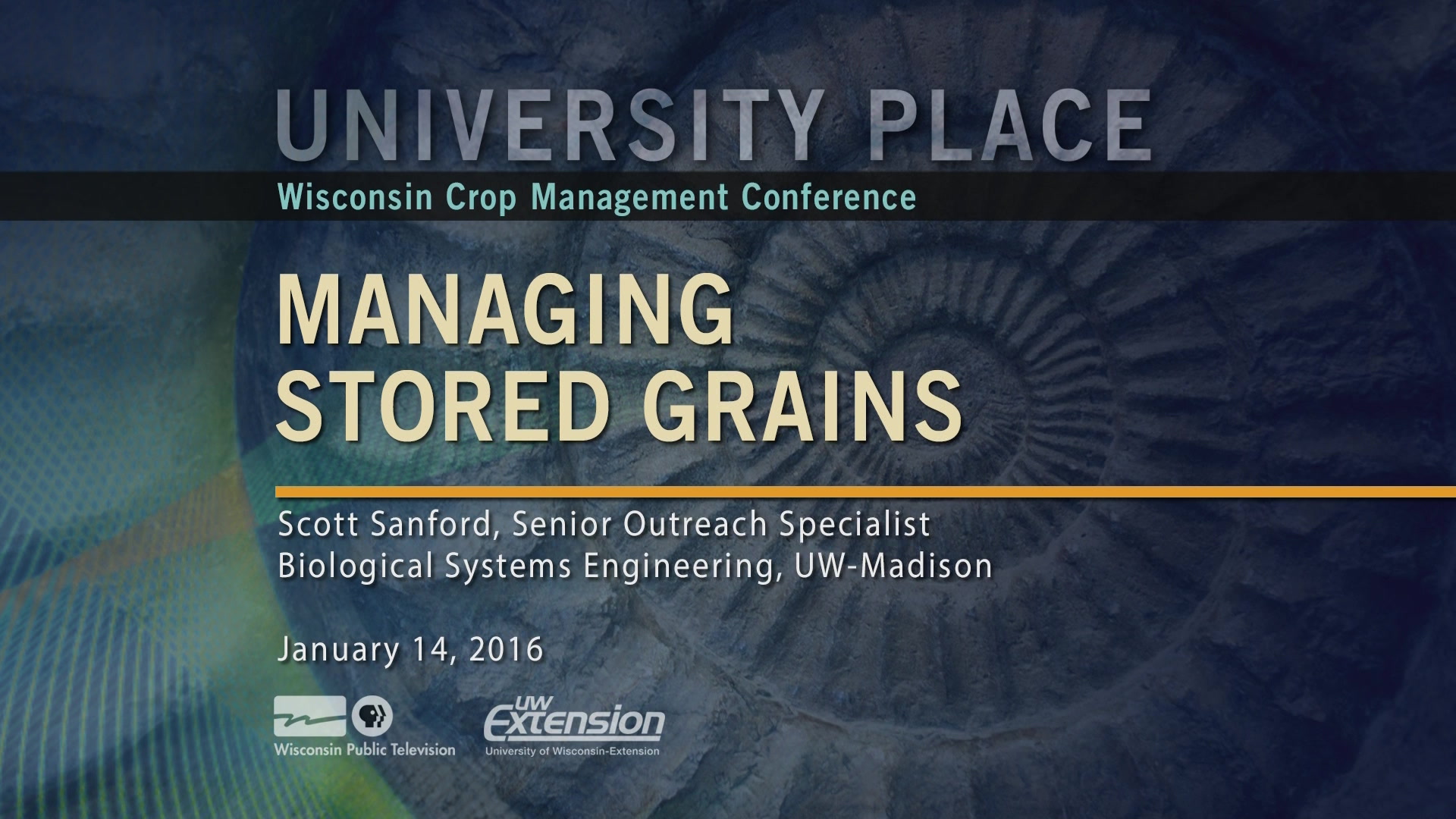 UNIVERSITY PLACE

Wisconsin Crop Management Conference

MANAGING STORED GRAINS

Scott Sanford, Senior Outreach Specialist
Biological Systems Engineering, UW-Madison

January 14, 2016

Wisconsin Public Television

UW Extension
University of Wisconsin-Extension